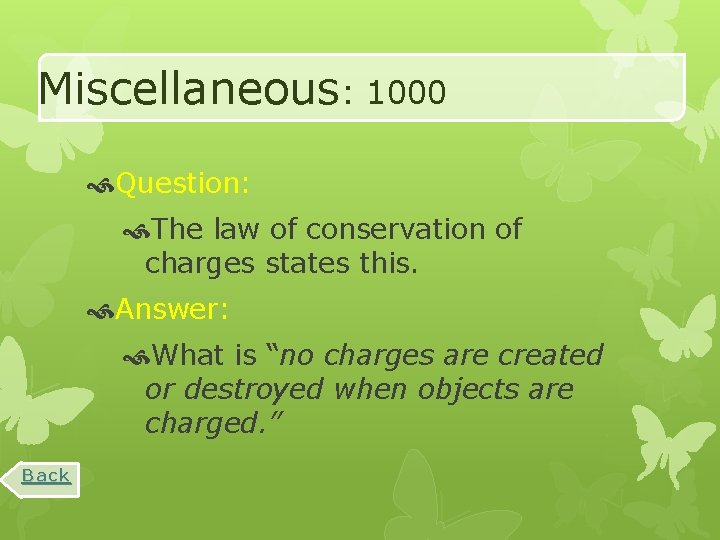 Miscellaneous: 1000

Question:

The law of conservation of charges states this.

Answer:

What is “no charges are created or destroyed when objects are charged.”

Back